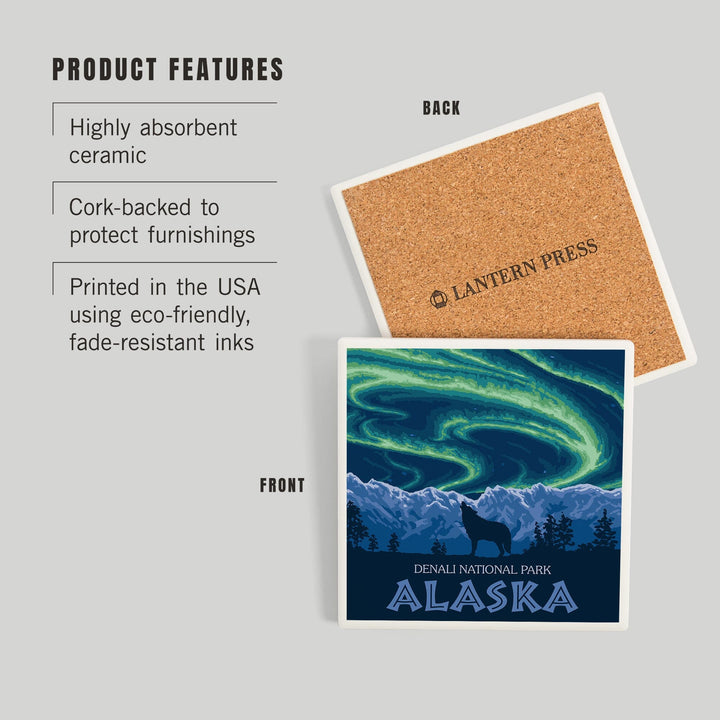 PRODUCT FEATURES

Highly absorbent ceramic

Cork-backed to protect furnishings

Printed in the USA using eco-friendly, fade-resistant inks

BACK

LANTERN PRESS

FRONT

DENALI NATIONAL PARK

ALASKA